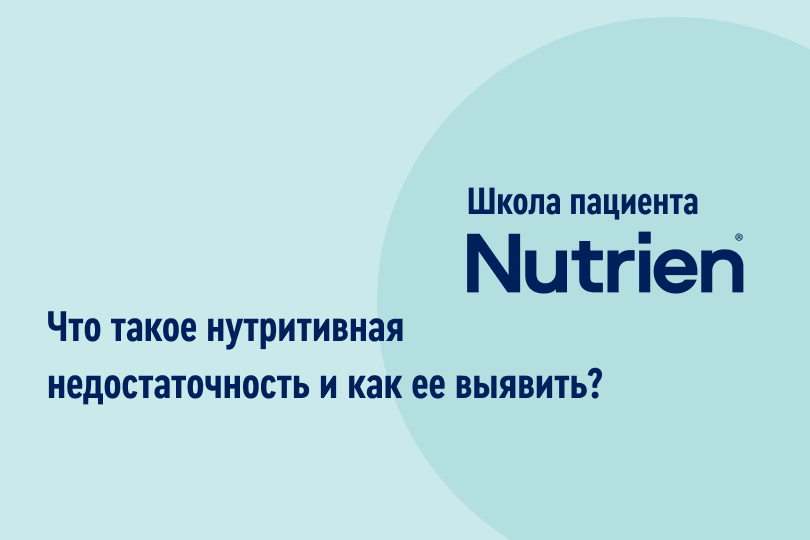 Школа пациента
Nutrien®

Что такое нутритивная недостаточность и как ее выявить?